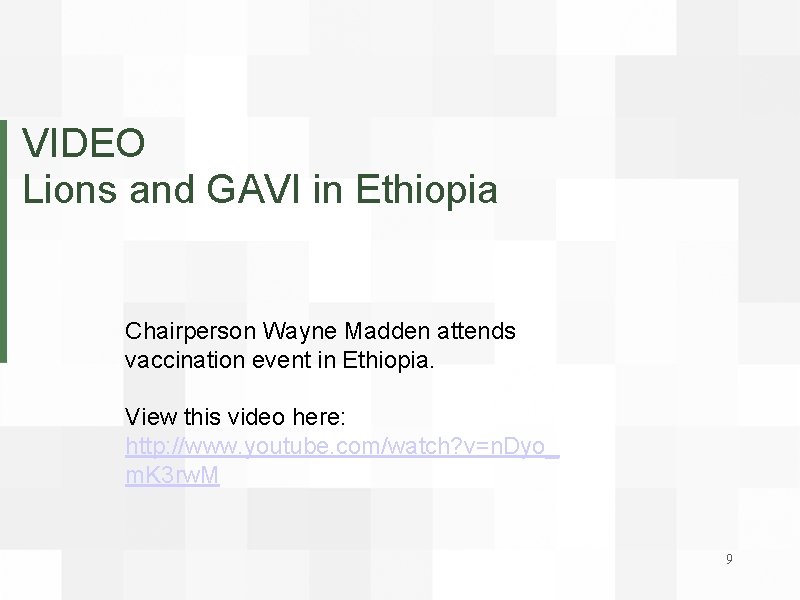 VIDEO
Lions and GAVI in Ethiopia

Chairperson Wayne Madden attends vaccination event in Ethiopia.

View this video here:
http://www.youtube.com/watch?v=nDyo_mK3rwM

9